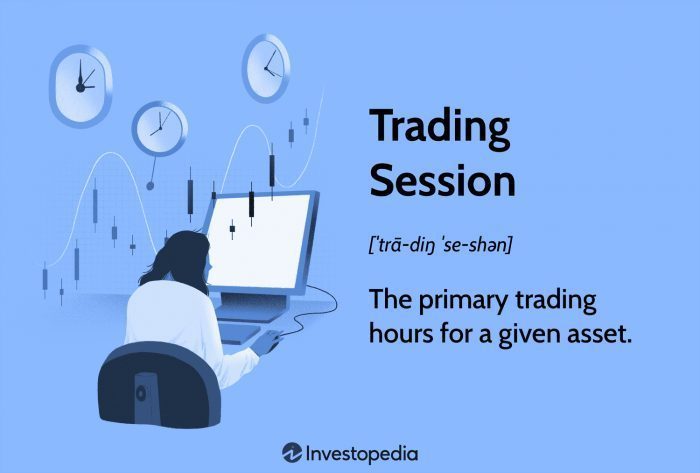 Trading Session

[ˈtrā-diŋ ˈse-shən]

The primary trading hours for a given asset.

Investopedia